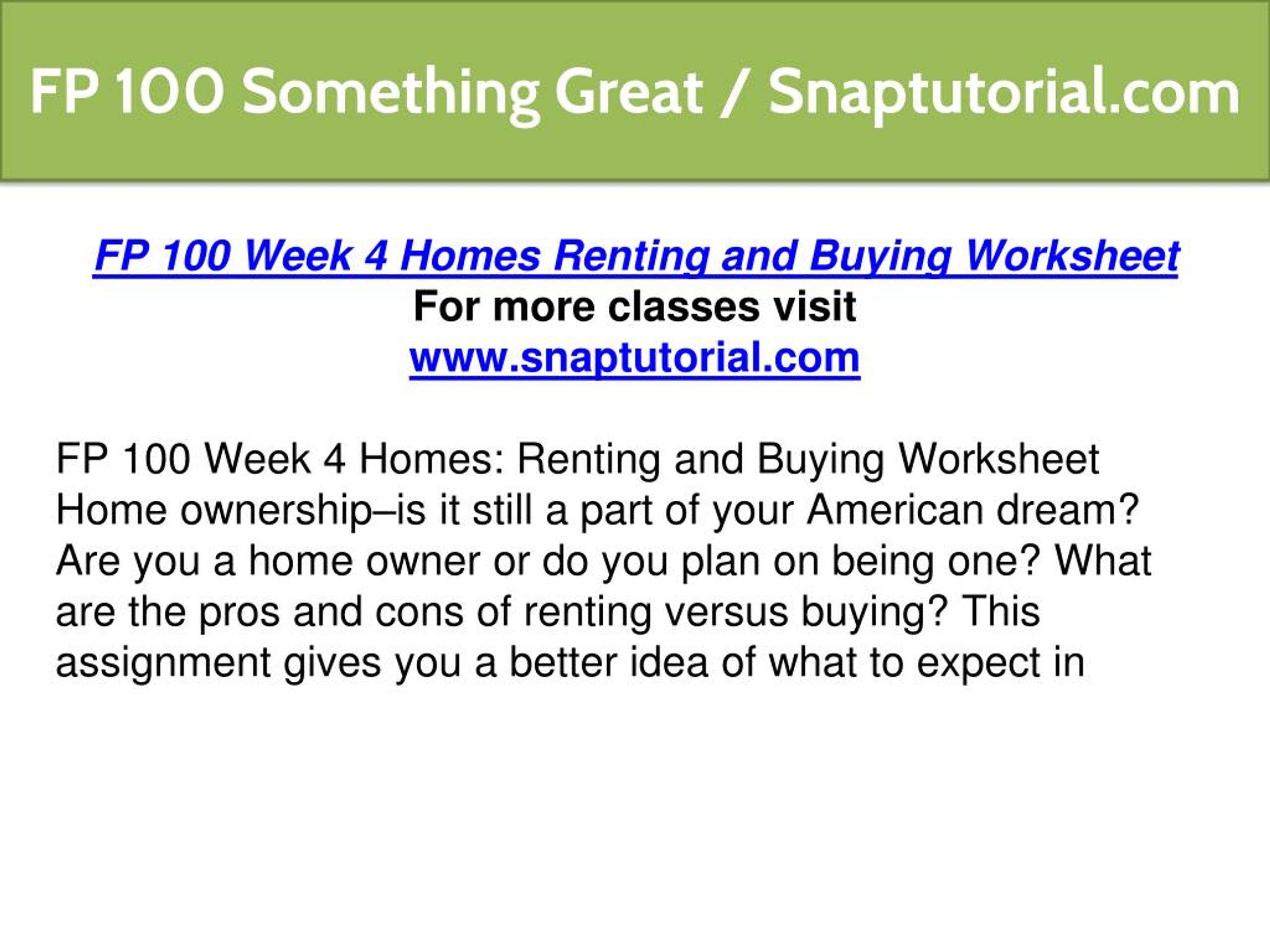 FP 100 Something Great / Snaptutorial.com

FP 100 Week 4 Homes Renting and Buying Worksheet
For more classes visit
www.snaptutorial.com

FP 100 Week 4 Homes: Renting and Buying Worksheet
Home ownership–is it still a part of your American dream? Are you a home owner or do you plan on being one? What are the pros and cons of renting versus buying? This assignment gives you a better idea of what to expect in